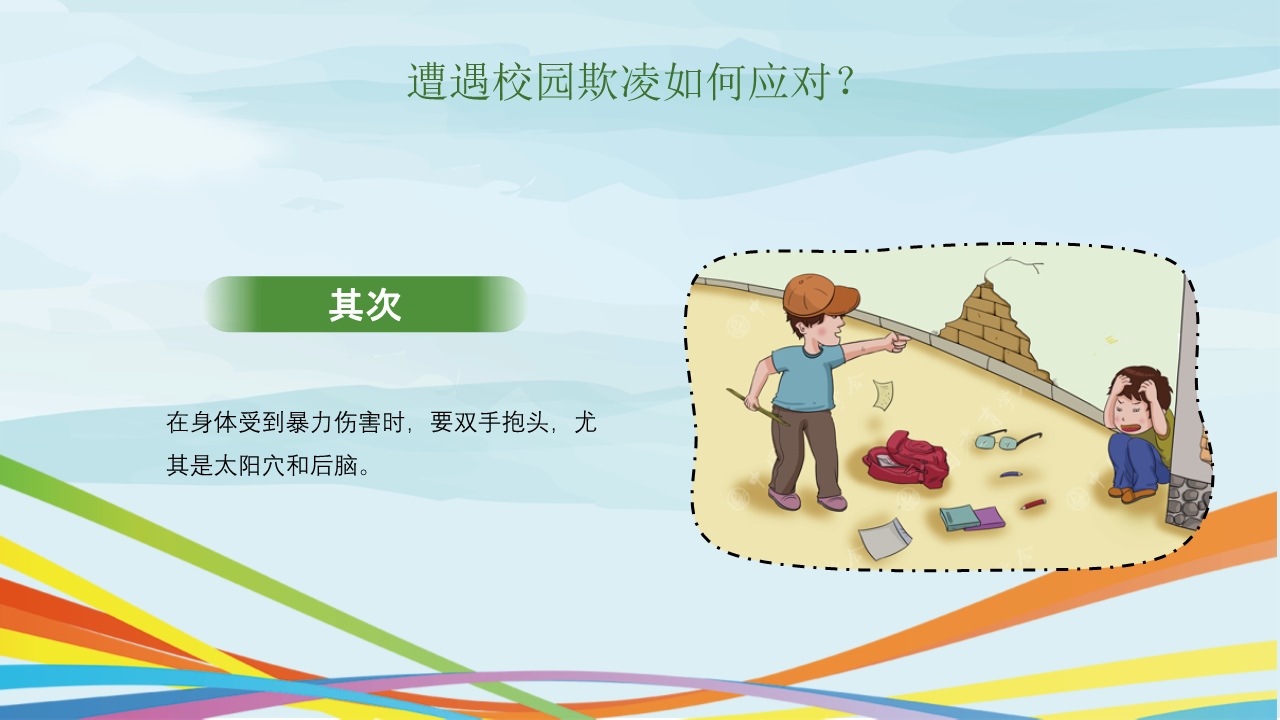 遭遇校园欺凌如何应对？

其次

在身体受到暴力伤害时，要双手抱头，尤其是太阳穴和后脑。